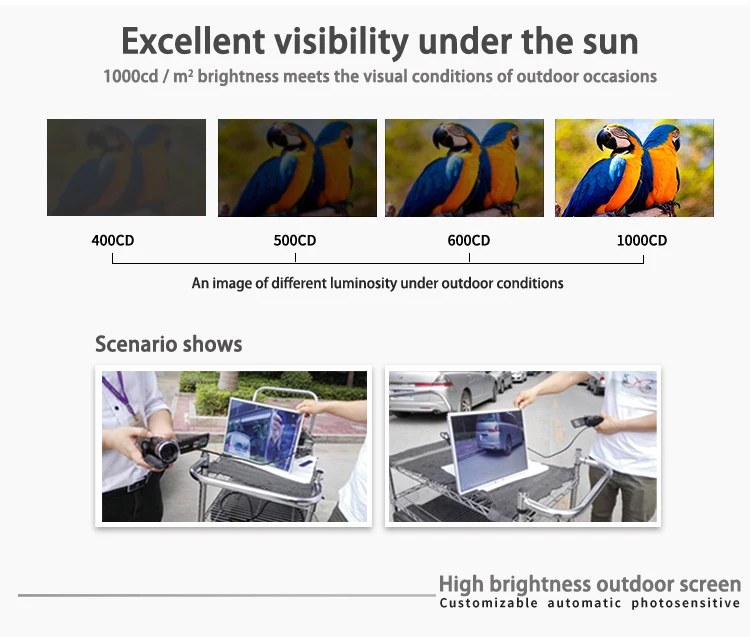 Excellent visibility under the sun
1000cd / m² brightness meets the visual conditions of outdoor occasions

400CD
500CD
600CD
1000CD

An image of different luminosity under outdoor conditions

Scenario shows

High brightness outdoor screen
Customizable automatic photosensitive